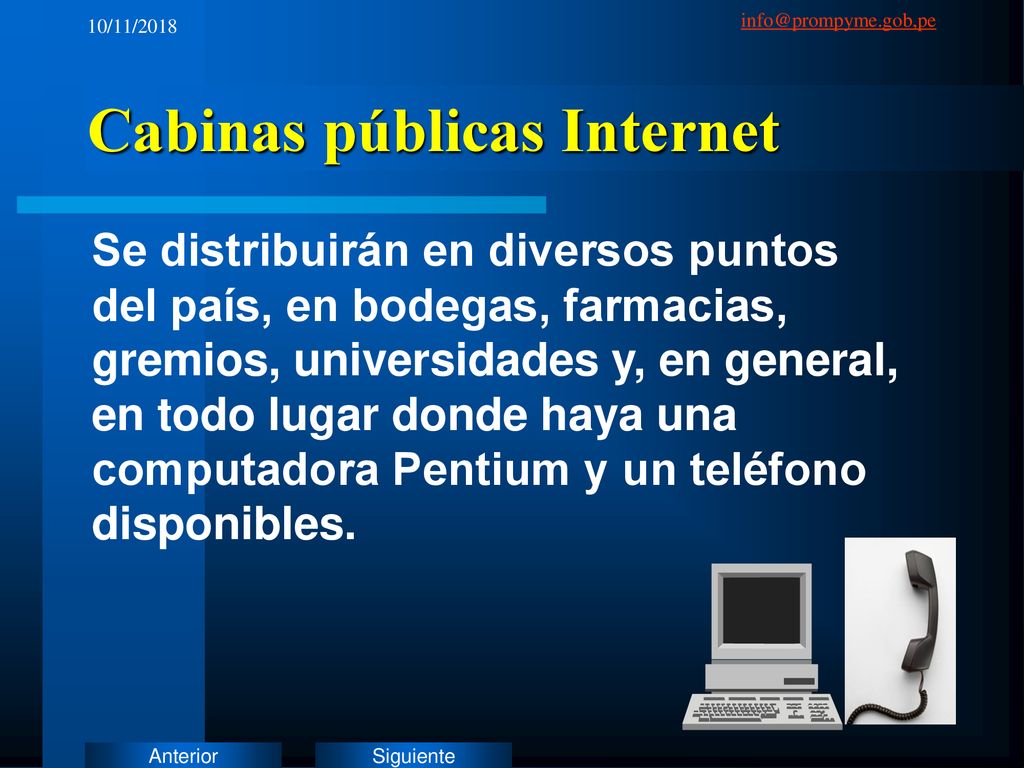 10/11/2018

info@prompyme.gob.pe

Cabinas públicas Internet

Se distribuirán en diversos puntos del país, en bodegas, farmacias, gremios, universidades y, en general, en todo lugar donde haya una computadora Pentium y un teléfono disponibles.

Anterior

Siguiente